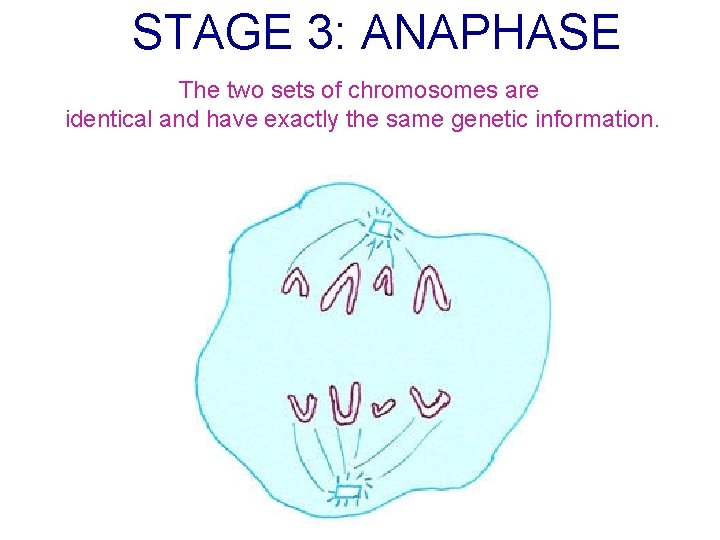 STAGE 3: ANAPHASE

The two sets of chromosomes are identical and have exactly the same genetic information.